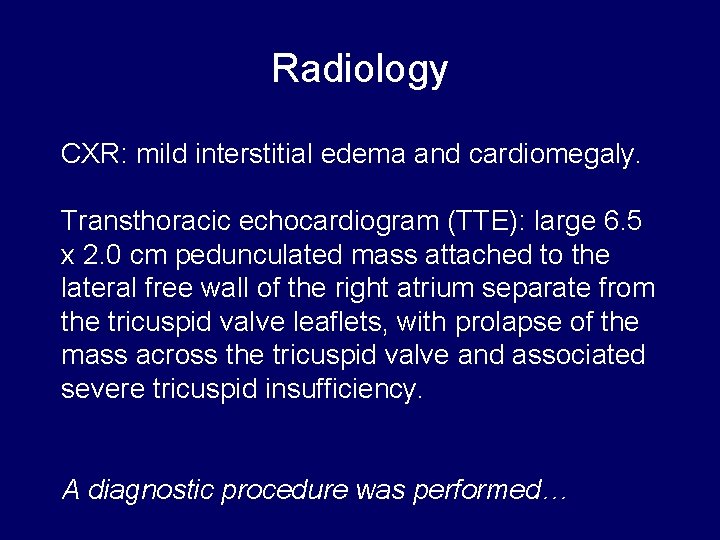 Radiology

CXR: mild interstitial edema and cardiomegaly.

Transthoracic echocardiogram (TTE): large 6.5 x 2.0 cm pedunculated mass attached to the lateral free wall of the right atrium separate from the tricuspid valve leaflets, with prolapse of the mass across the tricuspid valve and associated severe tricuspid insufficiency.

A diagnostic procedure was performed…